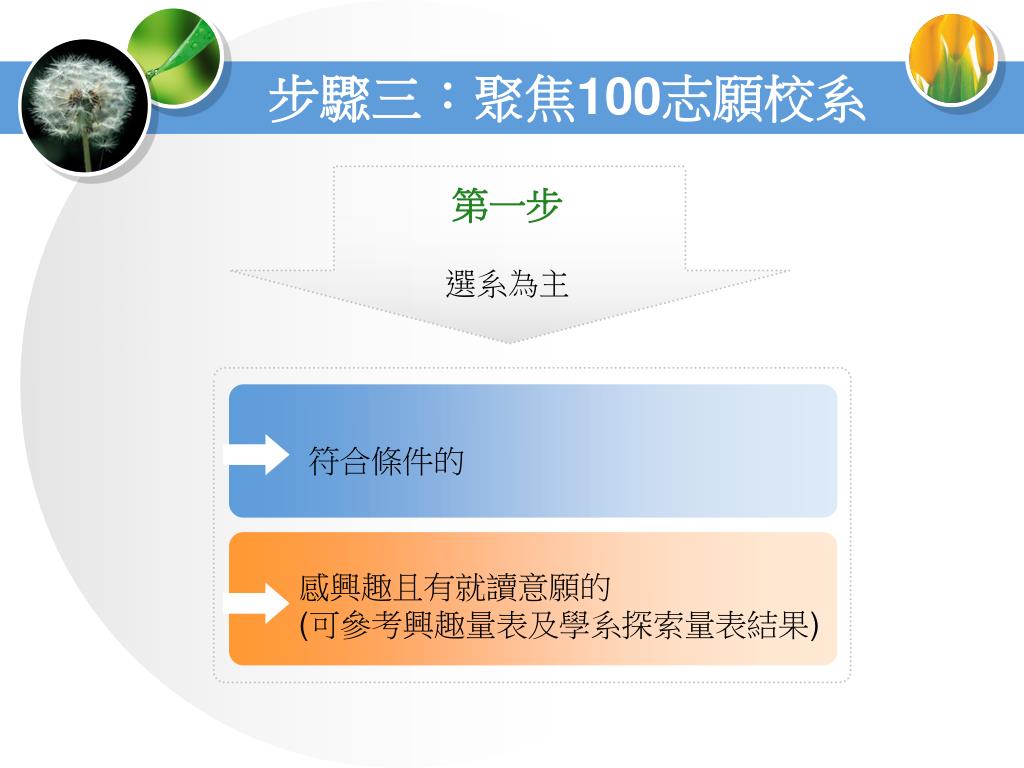 步驟三：聚焦100志願校系

第一步

選系為主

符合條件的

感興趣且有就讀意願的
(可參考興趣量表及學系探索量表結果)